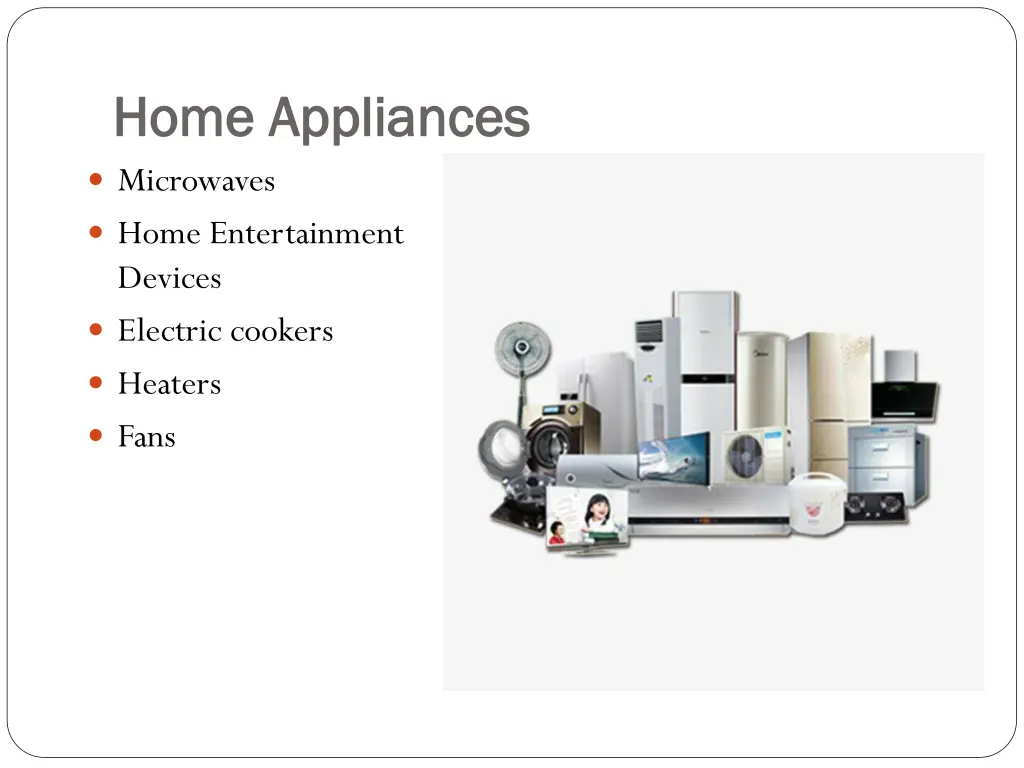 Home Appliances

- Microwaves
- Home Entertainment Devices
- Electric cookers
- Heaters
- Fans